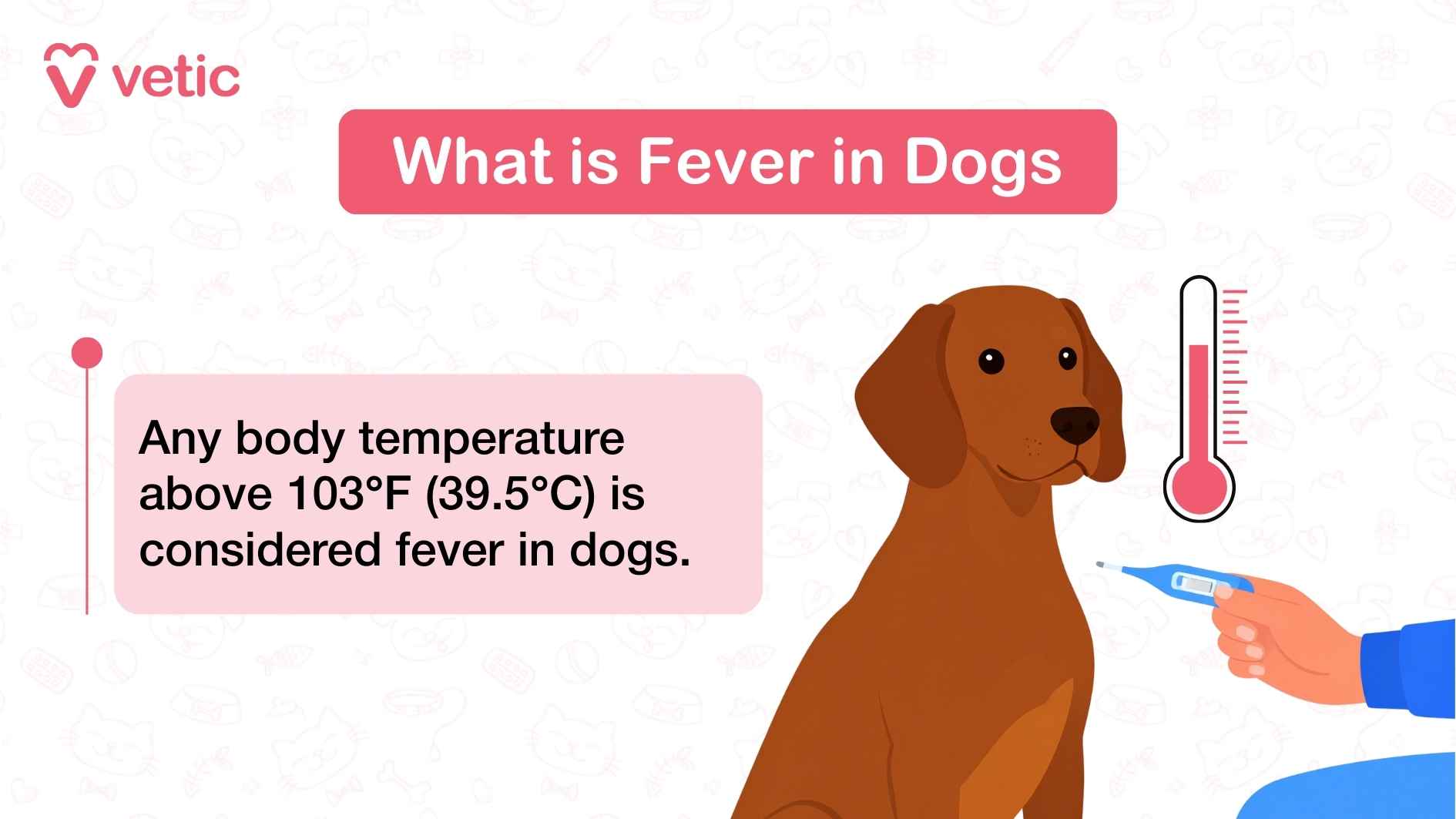 vetic

What is Fever in Dogs

Any body temperature above 103°F (39.5°C) is considered fever in dogs.